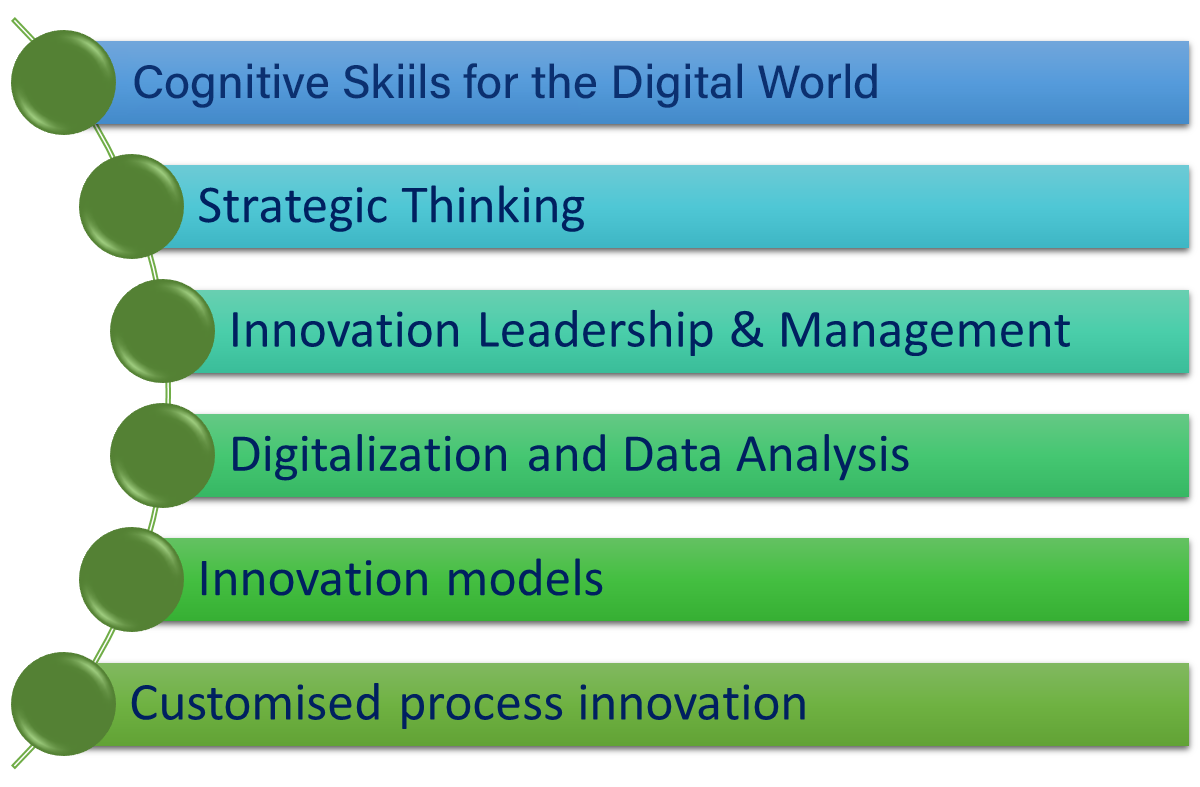 Cognitive Skiils for the Digital World

Strategic Thinking

Innovation Leadership & Management

Digitalization and Data Analysis

Innovation models

Customised process innovation